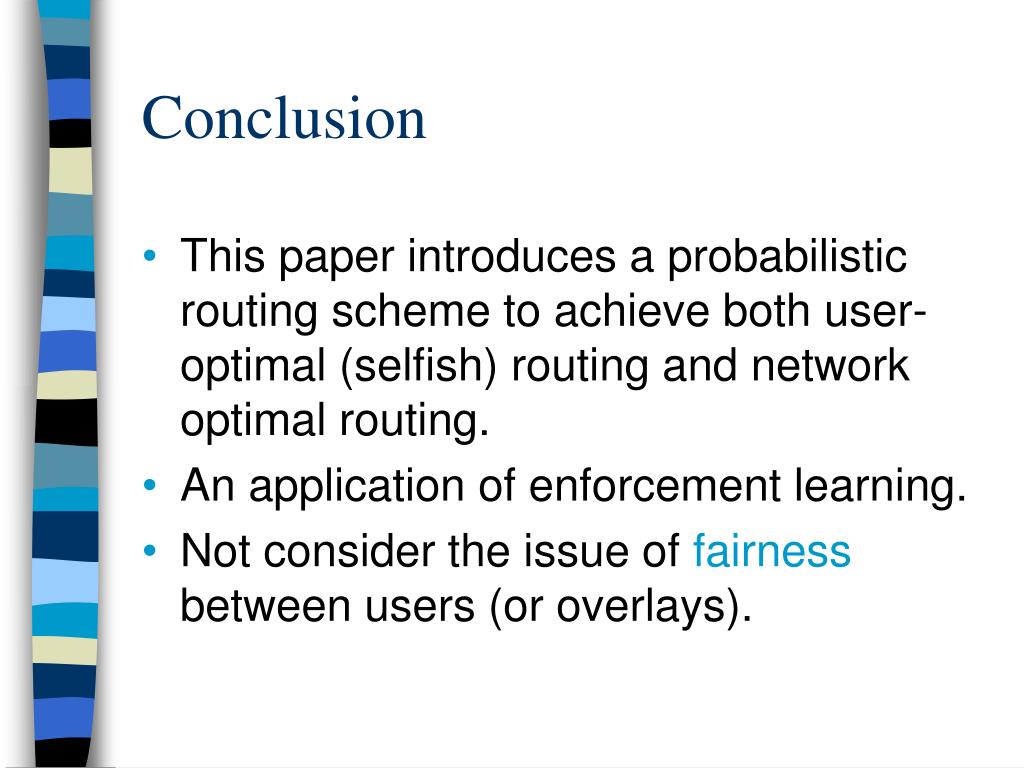 Conclusion

• This paper introduces a probabilistic routing scheme to achieve both user-optimal (selfish) routing and network optimal routing.
• An application of enforcement learning.
• Not consider the issue of fairness between users (or overlays).